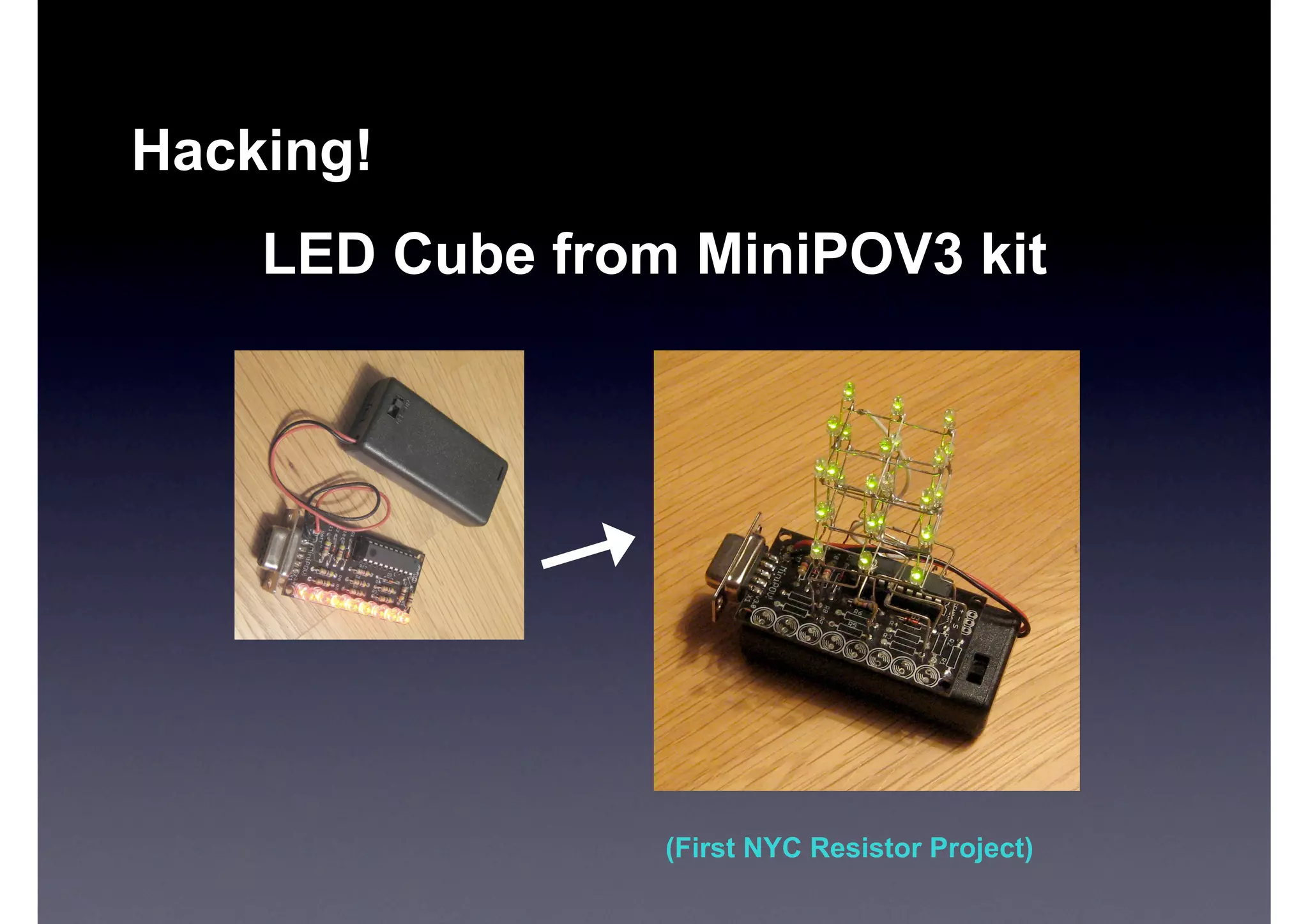 Hacking!

LED Cube from MiniPOV3 kit

(First NYC Resistor Project)